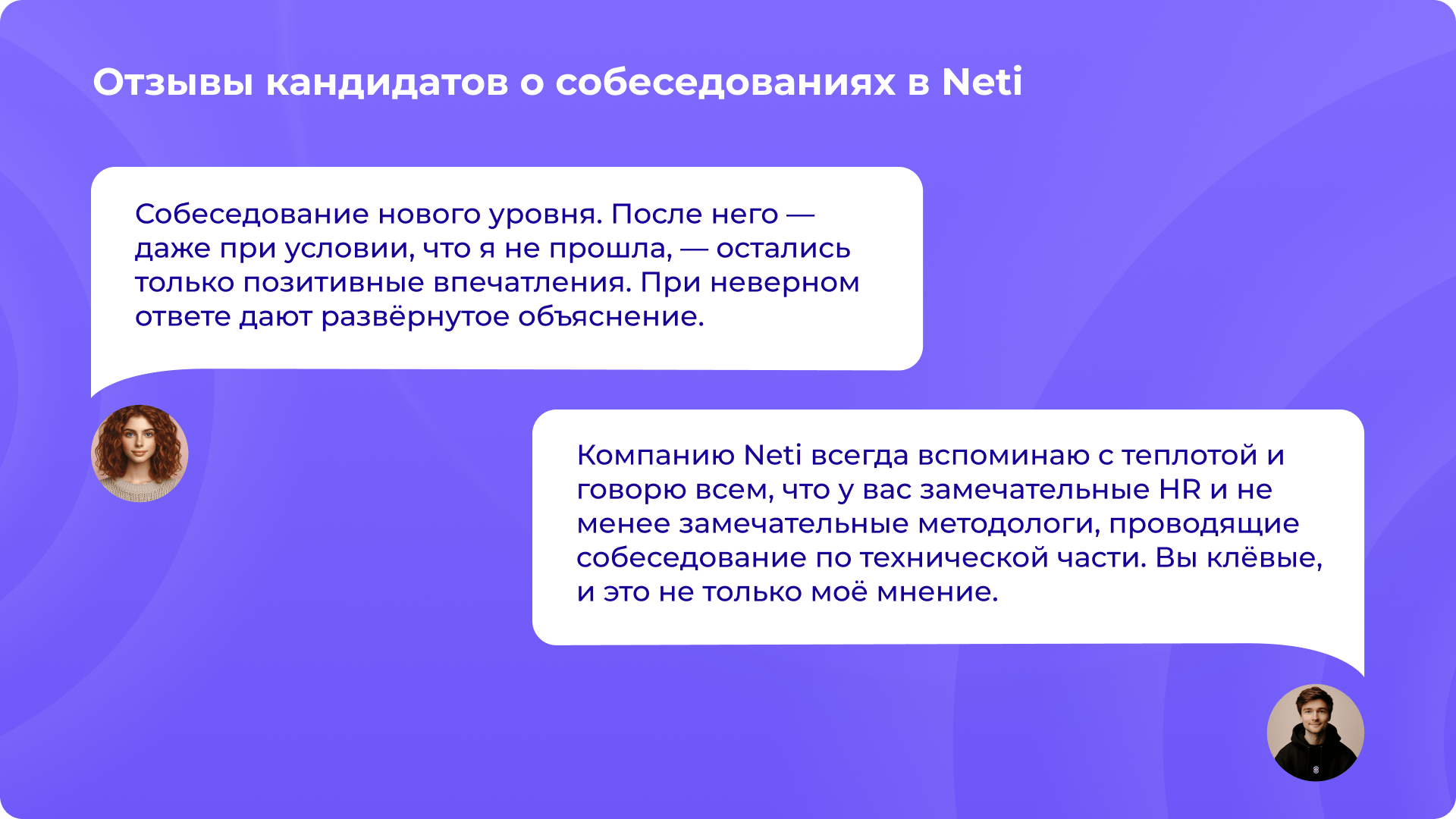 Отзывы кандидатов о собеседованиях в Neti

Собеседование нового уровня. После него — даже при условии, что я не прошла, — остались только позитивные впечатления. При неверном ответе дают развёрнутое объяснение.

Компанию Neti всегда вспоминаю с теплотой и говорю всем, что у вас замечательные HR и не менее замечательные методологи, проводящие собеседование по технической части. Вы клёвые, и это не только моё мнение.